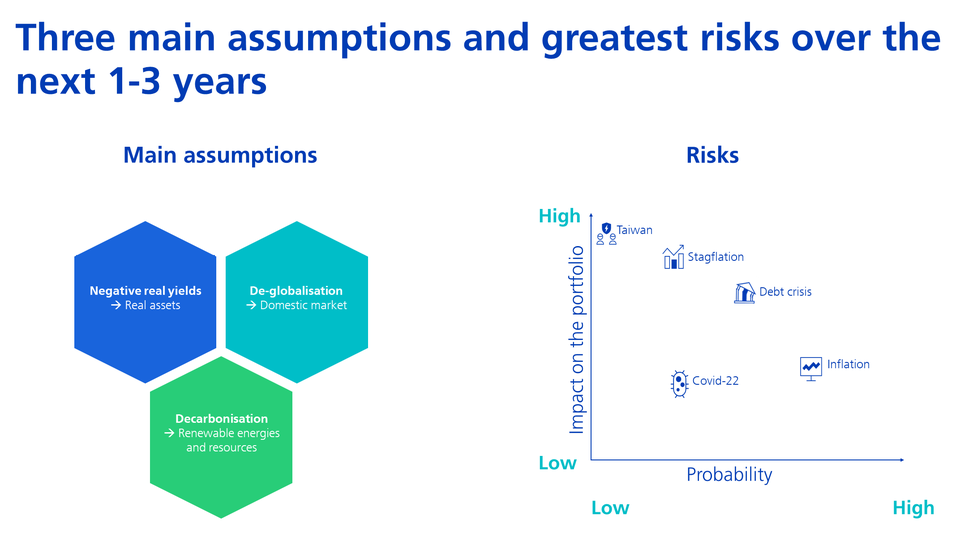 Three main assumptions and greatest risks over the next 1-3 years

Main assumptions

Negative real yields
→ Real assets

De-globalisation
→ Domestic market

Decarbonisation
→ Renewable energies and resources

Risks

High

Impact on the portfolio

Low

Taiwan

Stagflation

Debt crisis

Inflation

Covid-22

Probability

Low

High